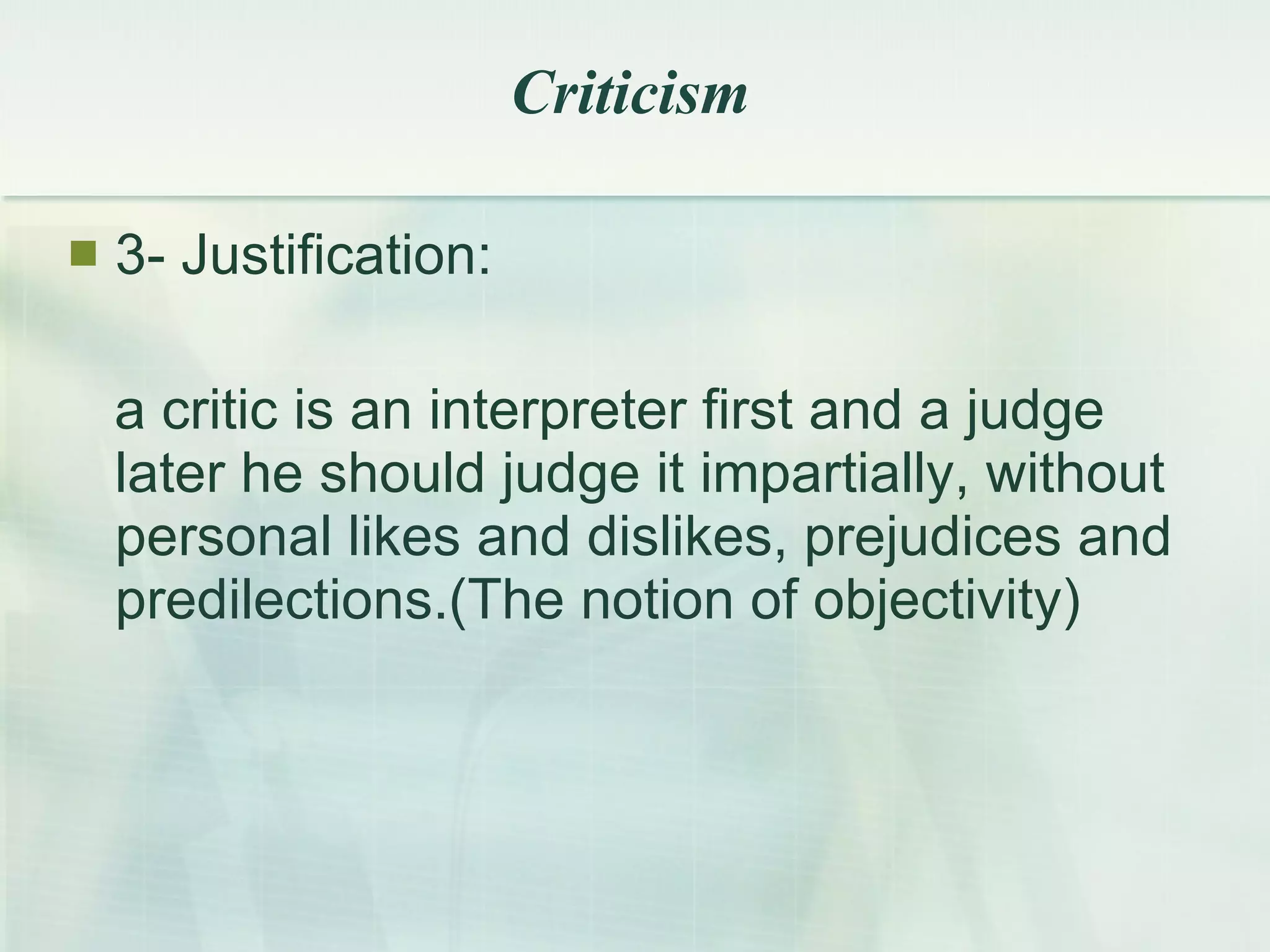 Criticism

3- Justification:

a critic is an interpreter first and a judge later he should judge it impartially, without personal likes and dislikes, prejudices and predilections.(The notion of objectivity)